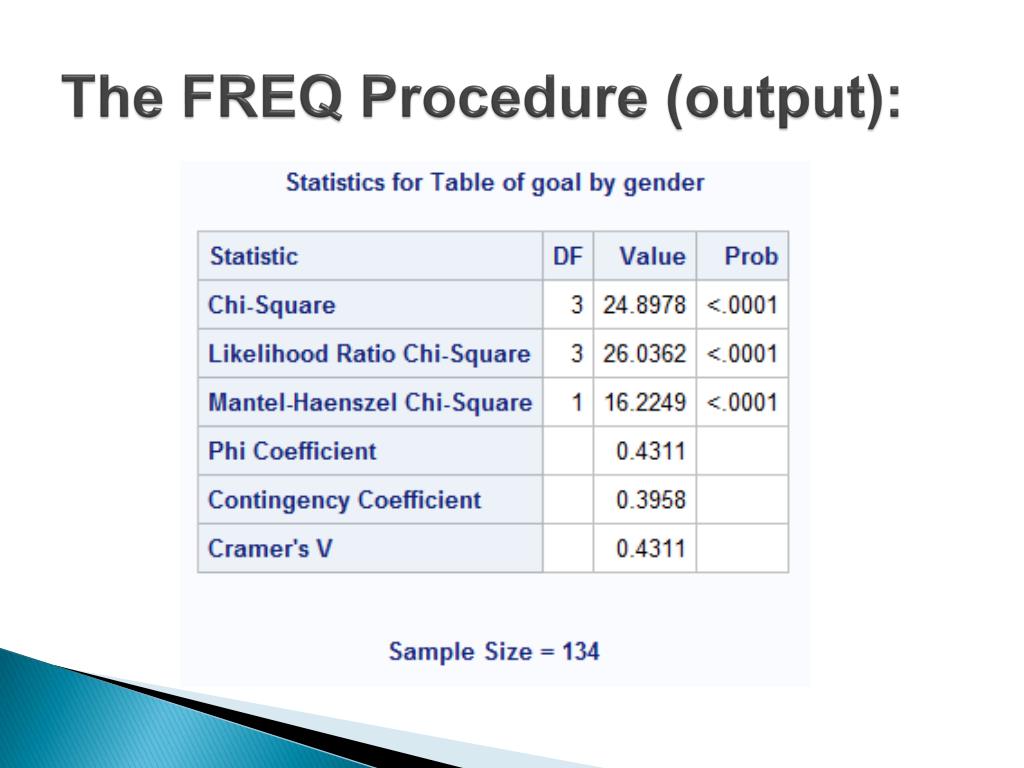 The FREQ Procedure (output):

Statistics for Table of goal by gender

| Statistic | DF | Value | Prob |
|---|---|---|---|
| Chi-Square | 3 | 24.8978 | <.0001 |
| Likelihood Ratio Chi-Square | 3 | 26.0362 | <.0001 |
| Mantel-Haenszel Chi-Square | 1 | 16.2249 | <.0001 |
| Phi Coefficient | | 0.4311 | |
| Contingency Coefficient | | 0.3958 | |
| Cramer's V | | 0.4311 | |

Sample Size = 134